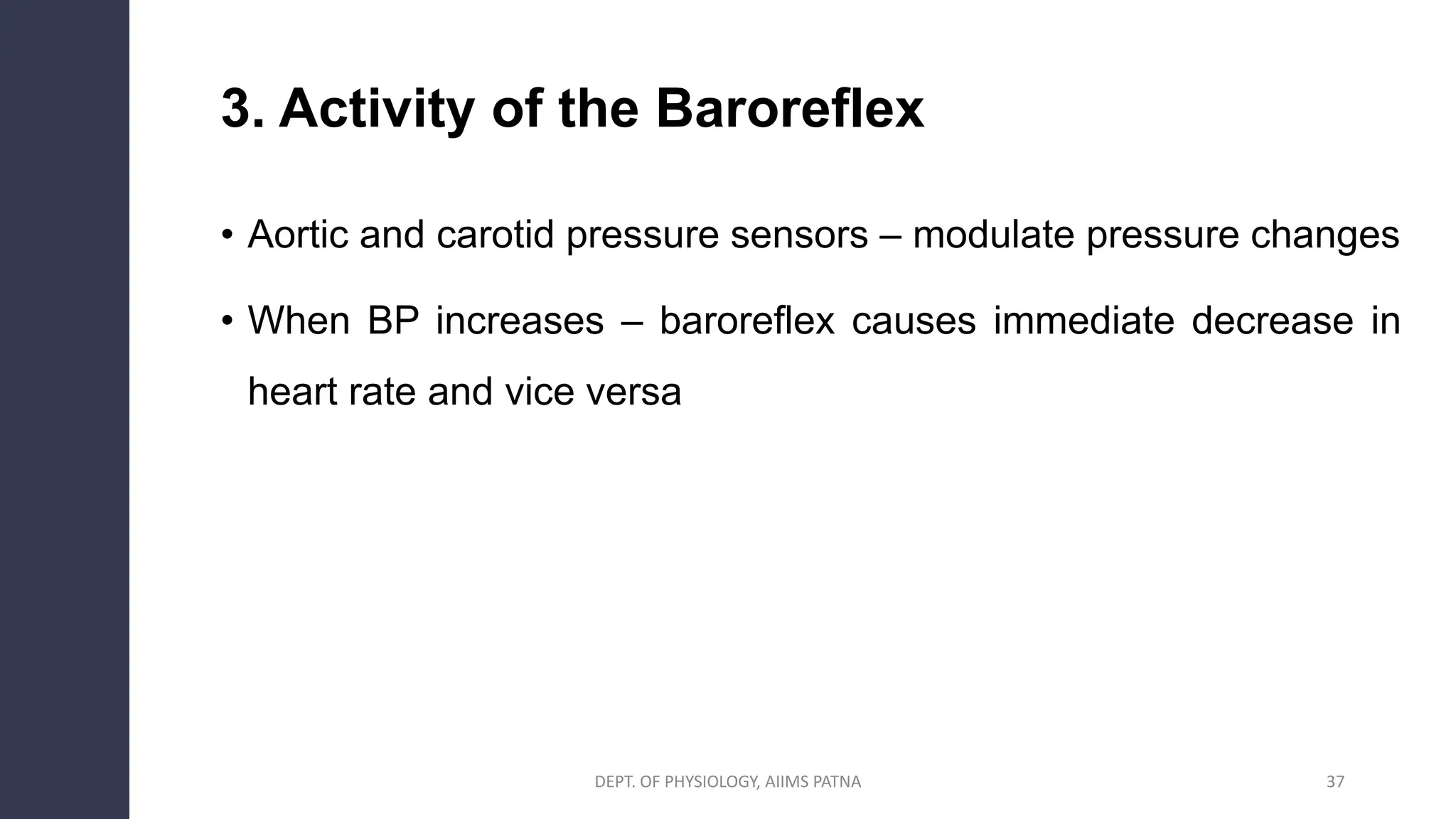 3. Activity of the Baroreflex

• Aortic and carotid pressure sensors – modulate pressure changes

• When BP increases – baroreflex causes immediate decrease in heart rate and vice versa

DEPT. OF PHYSIOLOGY, AIIMS PATNA

37